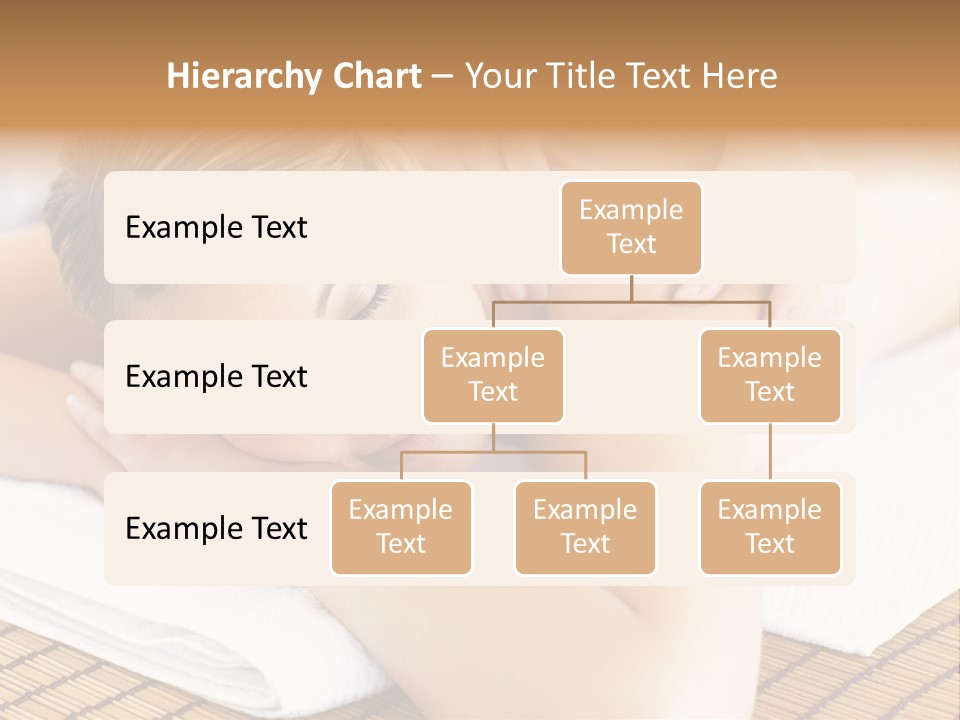 Hierarchy Chart – Your Title Text Here

Example Text

Example Text

Example Text

Example Text

Example Text

Example Text

Example Text

Example Text

Example Text